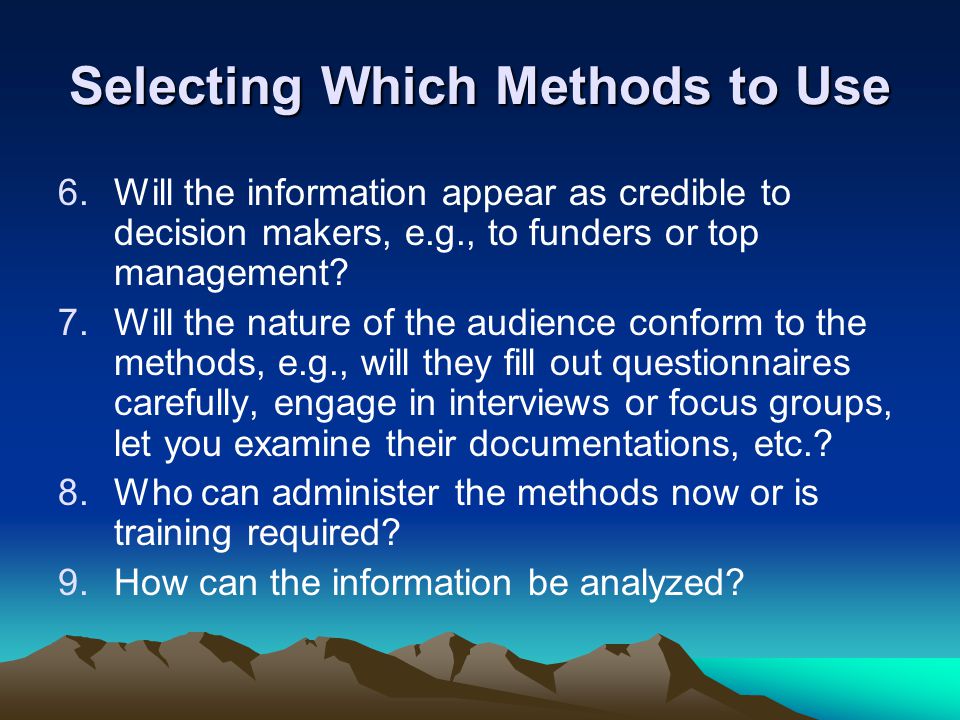 Selecting Which Methods to Use

6. Will the information appear as credible to decision makers, e.g., to funders or top management?

7. Will the nature of the audience conform to the methods, e.g., will they fill out questionnaires carefully, engage in interviews or focus groups, let you examine their documentations, etc.?

8. Who can administer the methods now or is training required?

9. How can the information be analyzed?